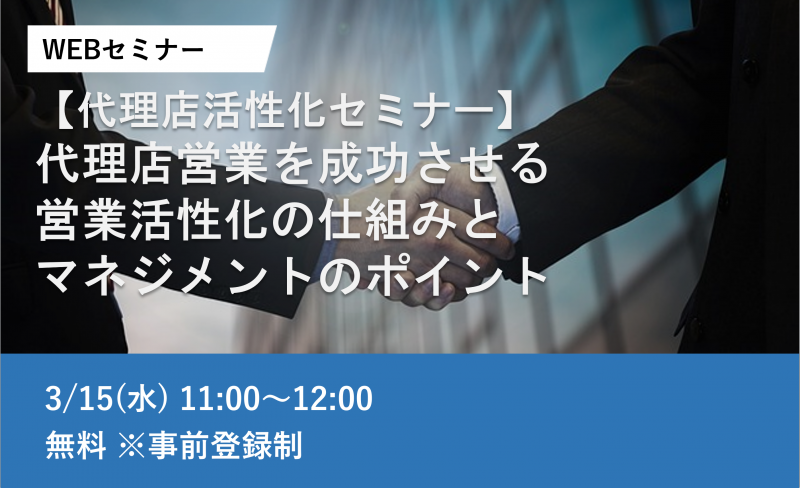 WEBセミナー

【代理店活性化セミナー】
代理店営業を成功させる
営業活性化の仕組みと
マネジメントのポイント

3/15(水) 11:00～12:00
無料 ※事前登録制